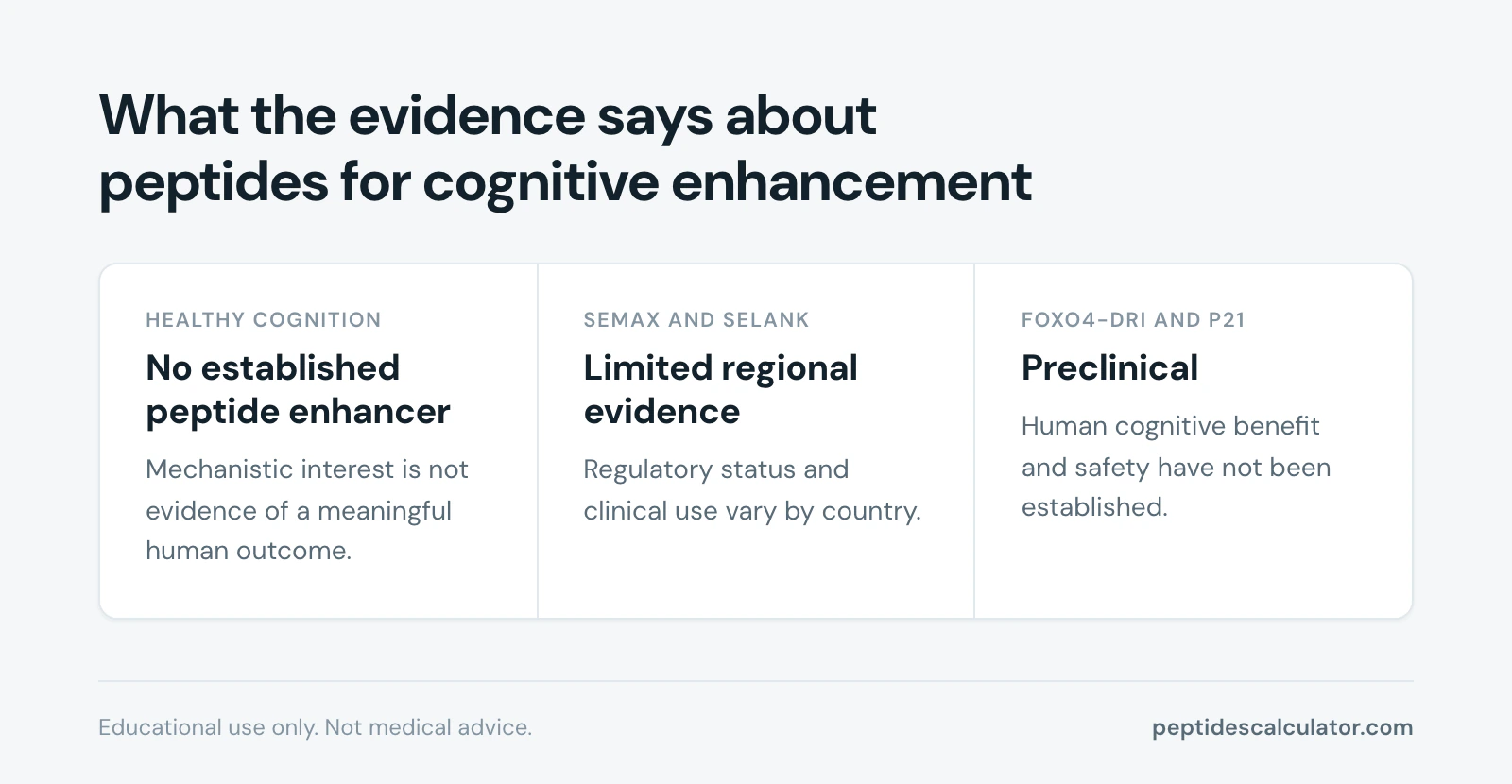 What the evidence says about peptides for cognitive enhancement

HEALTHY COGNITION

No established peptide enhancer

Mechanistic interest is not evidence of a meaningful human outcome.

SEMAX AND SELANK

Limited regional evidence

Regulatory status and clinical use vary by country.

FOXO4-DRI AND P21

Preclinical

Human cognitive benefit and safety have not been established.

Educational use only. Not medical advice.

peptidescalculator.com